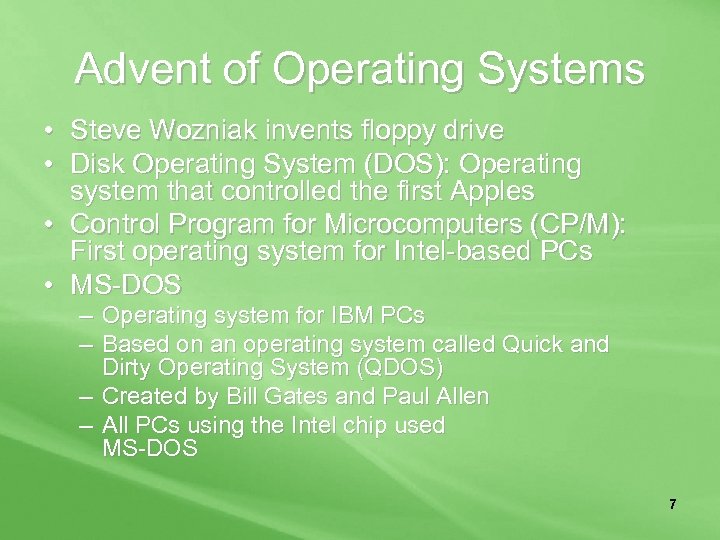 Advent of Operating Systems

• Steve Wozniak invents floppy drive
• Disk Operating System (DOS): Operating system that controlled the first Apples
• Control Program for Microcomputers (CP/M): First operating system for Intel-based PCs
• MS-DOS
– Operating system for IBM PCs
– Based on an operating system called Quick and Dirty Operating System (QDOS)
– Created by Bill Gates and Paul Allen
– All PCs using the Intel chip used MS-DOS

7